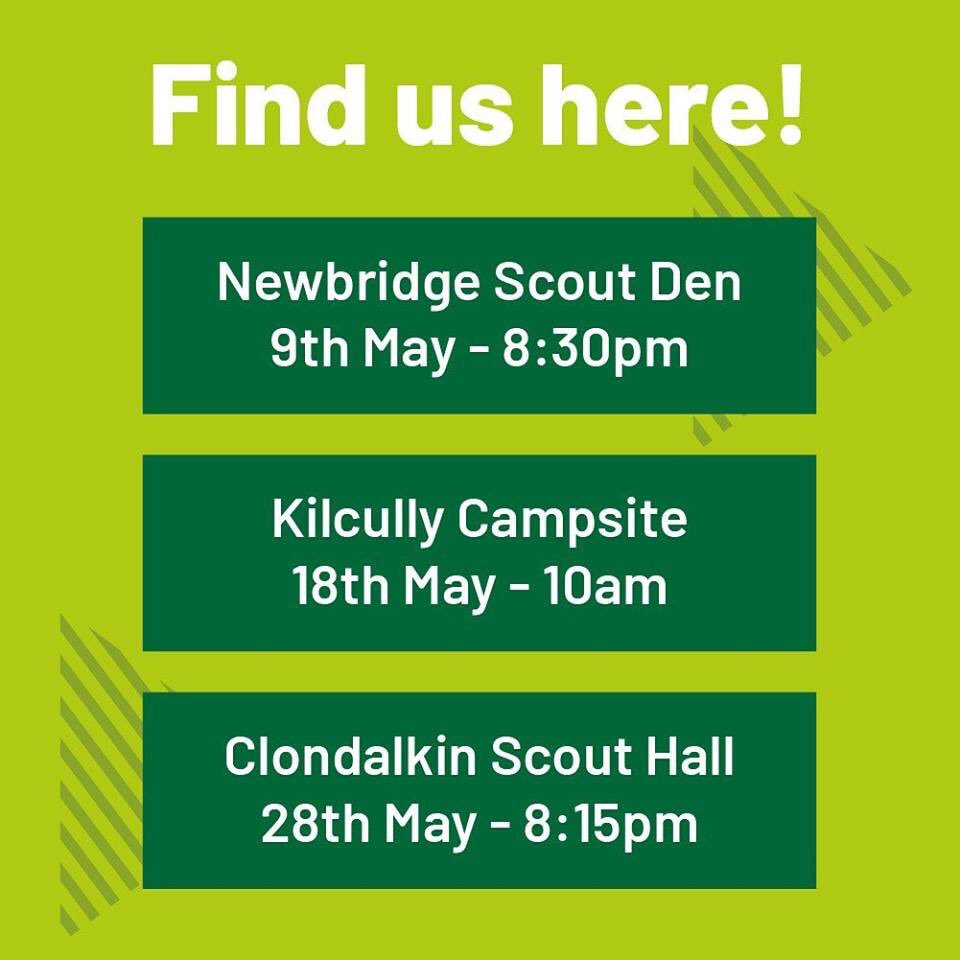 Find us here!

Newbridge Scout Den
9th May - 8:30pm

Kilcully Campsite
18th May - 10am

Clondalkin Scout Hall
28th May - 8:15pm